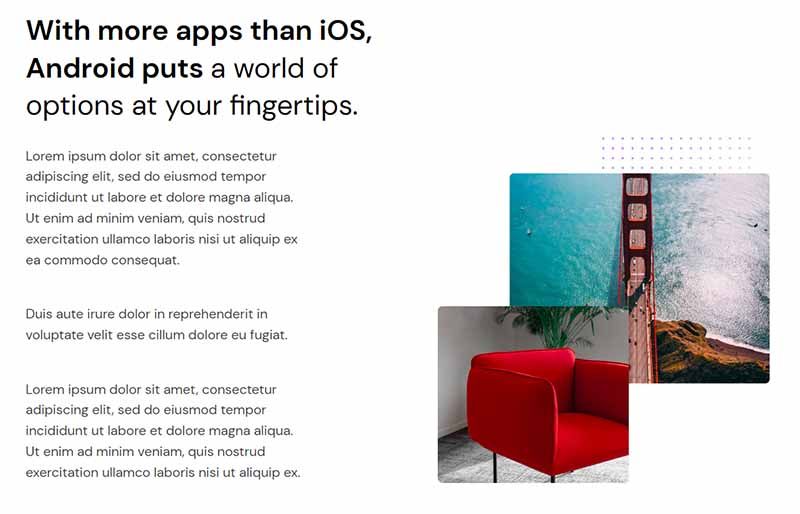 With more apps than iOS, Android puts a world of options at your fingertips.

Lorem ipsum dolor sit amet, consectetur adipiscing elit, sed do eiusmod tempor incididunt ut labore et dolore magna aliqua. Ut enim ad minim veniam, quis nostrud exercitation ullamco laboris nisi ut aliquip ex ea commodo consequat.

Duis aute irure dolor in reprehenderit in voluptate velit esse cillum dolore eu fugiat.

Lorem ipsum dolor sit amet, consectetur adipiscing elit, sed do eiusmod tempor incididunt ut labore et dolore magna aliqua. Ut enim ad minim veniam, quis nostrud exercitation ullamco laboris nisi ut aliquip ex.